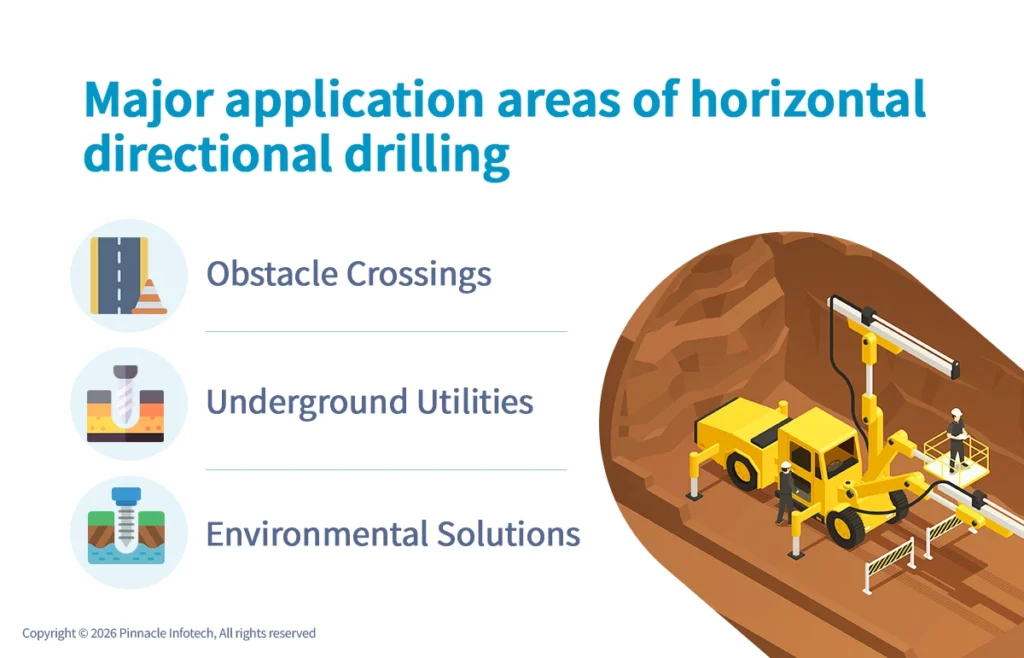 Major application areas of horizontal directional drilling

Obstacle Crossings

Underground Utilities

Environmental Solutions

Copyright © 2026 Pinnacle Infotech, All rights reserved